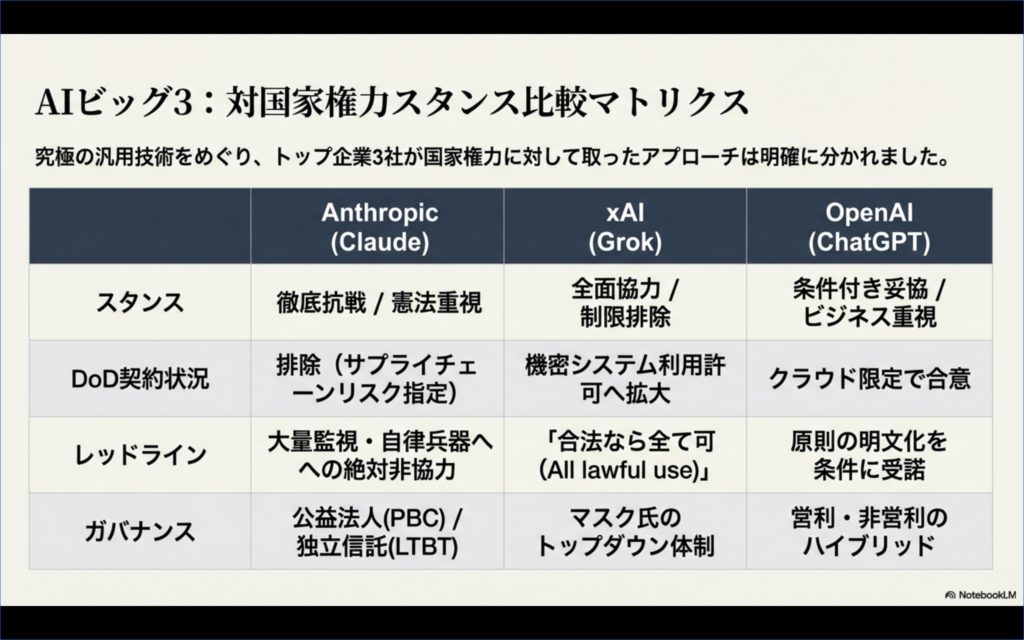 AIビッグ3：対国家権力スタンス比較マトリクス

究極の汎用技術をめぐり、トップ企業3社が国家権力に対して取ったアプローチは明確に分かれました。

| | Anthropic (Claude) | xAI (Grok) | OpenAI (ChatGPT) |
|---|---|---|---|
| スタンス | 徹底抗戦 / 憲法重視 | 全面協力 / 制限排除 | 条件付き妥協 / ビジネス重視 |
| DoD契約状況 | 排除（サプライチェーンリスク指定） | 機密システム利用許可へ拡大 | クラウド限定で合意 |
| レッドライン | 大量監視・自律兵器へへの絶対非協力 | 「合法なら全て可 (All lawful use)」 | 原則の明文化を条件に受諾 |
| ガバナンス | 公益法人(PBC) / 独立信託(LTBT) | マスク氏のトップダウン体制 | 営利・非営利のハイブリッド |

NotebookLM